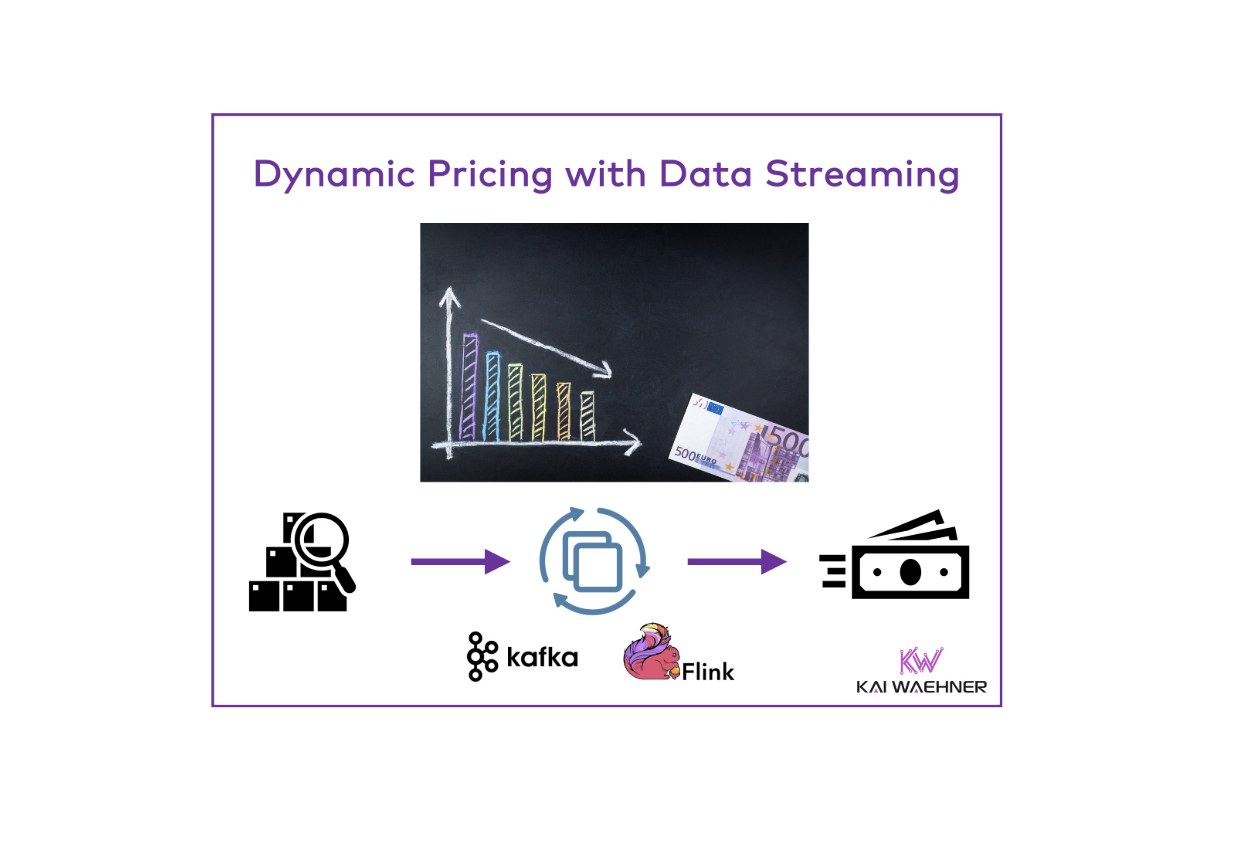 Dynamic Pricing with Data Streaming

500 EURO 500

kafka

Flink

KW
KAI WAEHNER